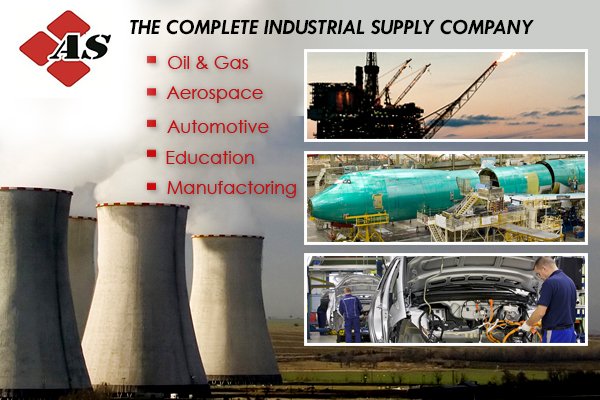 AS

THE COMPLETE INDUSTRIAL SUPPLY COMPANY

Oil & Gas
Aerospace
Automotive
Education
Manufactoring